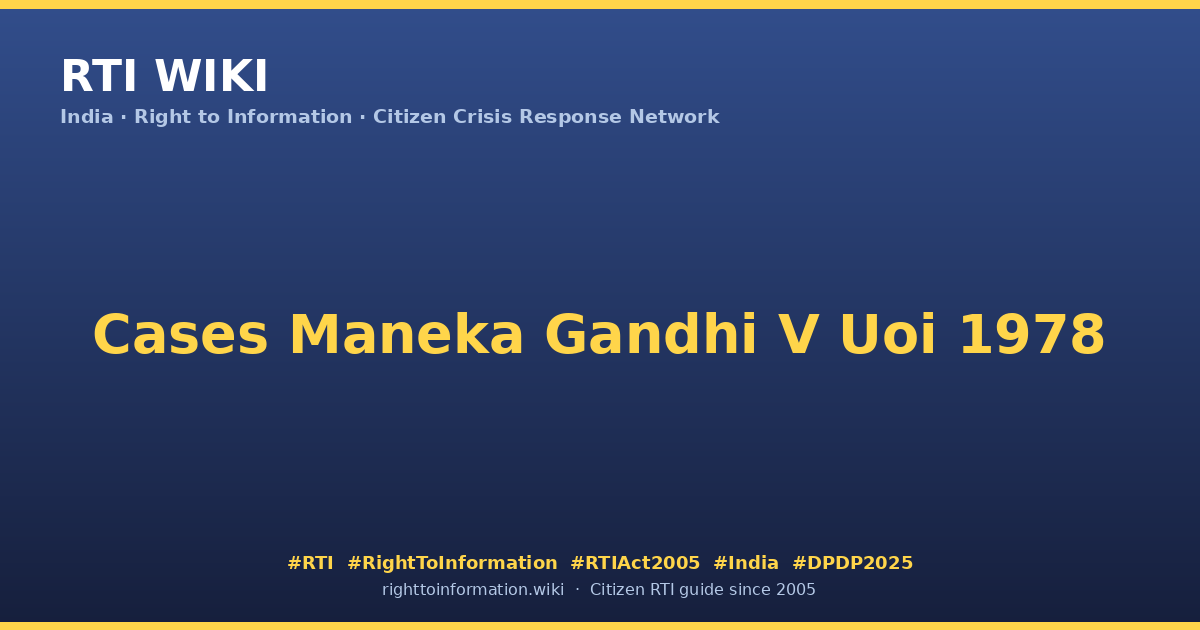 RTI WIKI
India · Right to Information · Citizen Crisis Response Network

Cases Maneka Gandhi V Uoi 1978

#RTI #RightToInformation #RTIAct2005 #India #DPDP2025
righttoinformation.wiki · Citizen RTI guide since 2005